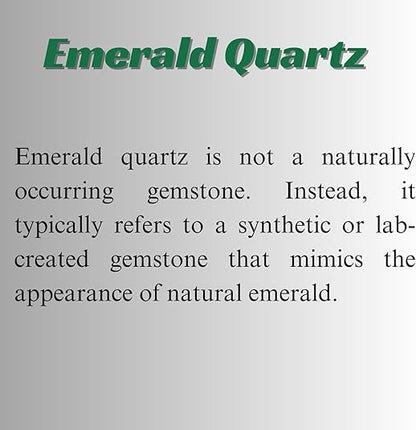 Emerald Quartz

Emerald quartz is not a naturally occurring gemstone. Instead, it typically refers to a synthetic or lab-created gemstone that mimics the appearance of natural emerald.